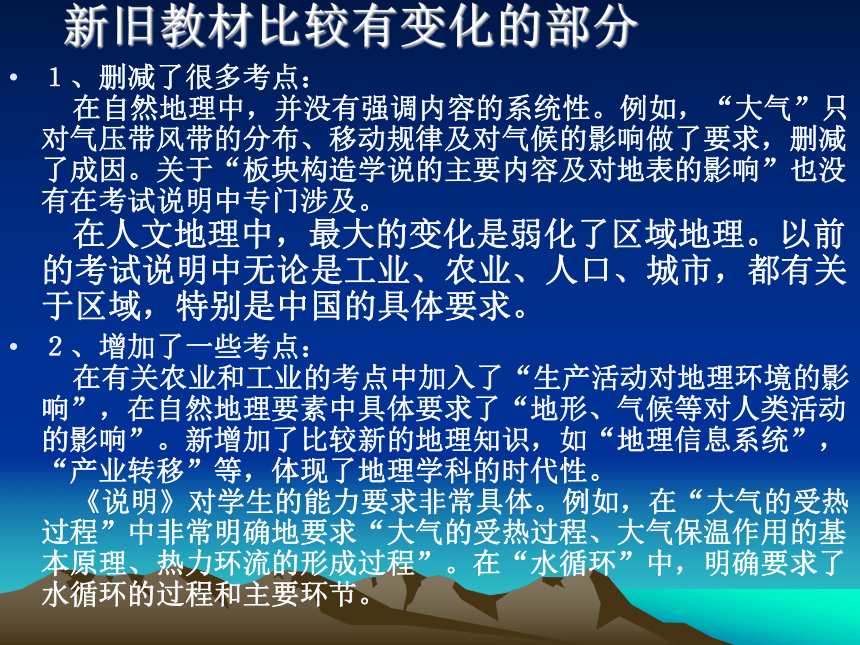 新旧教材比较有变化的部分

• １、删减了很多考点：
在自然地理中，并没有强调内容的系统性。例如，“大气”只对气压带风带的分布、移动规律及对气候的影响做了要求，删减了成因。关于“板块构造学说的主要内容及对地表的影响”也没有在考试说明中专门涉及。
在人文地理中，最大的变化是弱化了区域地理。以前的考试说明中无论是工业、农业、人口、城市，都有关于区域，特别是中国的具体要求。

• ２、增加了一些考点：
在有关农业和工业的考点中加入了“生产活动对地理环境的影响”，在自然地理要素中具体要求了“地形、气候等对人类活动的影响”。新增加了比较新的地理知识，如“地理信息系统”，“产业转移”等，体现了地理学科的时代性。
《说明》对学生的能力要求非常具体。例如，在“大气的受热过程”中非常明确地要求“大气的受热过程、大气保温作用的基本原理、热力环流的形成过程”。在“水循环”中，明确要求了水循环的过程和主要环节。